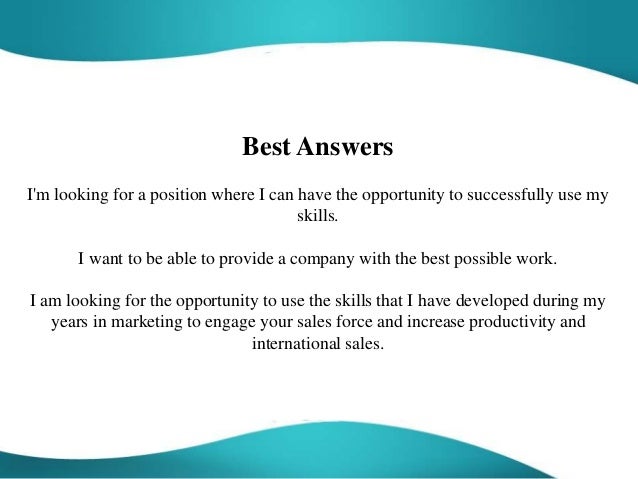 Best Answers

I'm looking for a position where I can have the opportunity to successfully use my skills.

I want to be able to provide a company with the best possible work.

I am looking for the opportunity to use the skills that I have developed during my years in marketing to engage your sales force and increase productivity and international sales.